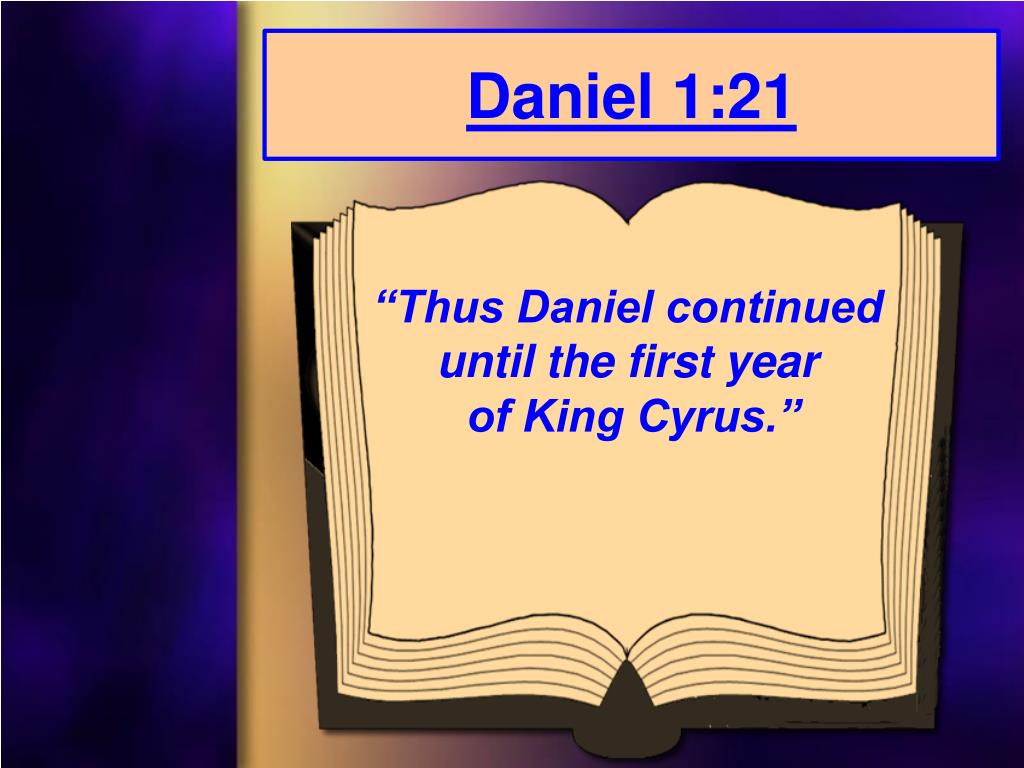 Daniel 1:21

“Thus Daniel continued until the first year of King Cyrus.”